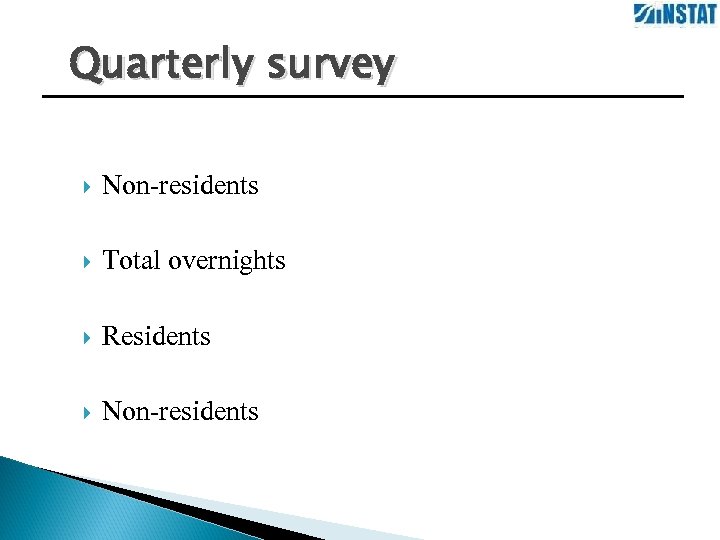 INSTAT

Quarterly survey

Non-residents

Total overnights

Residents

Non-residents